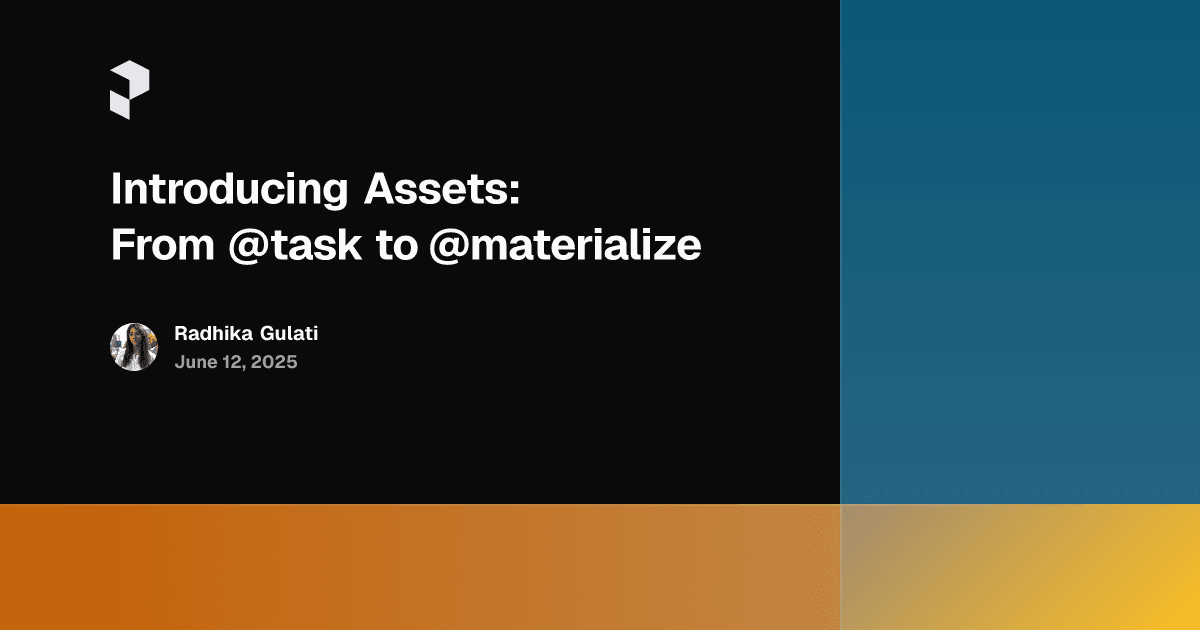 Introducing Assets:
From @task to @materialize

Radhika Gulati
June 12, 2025